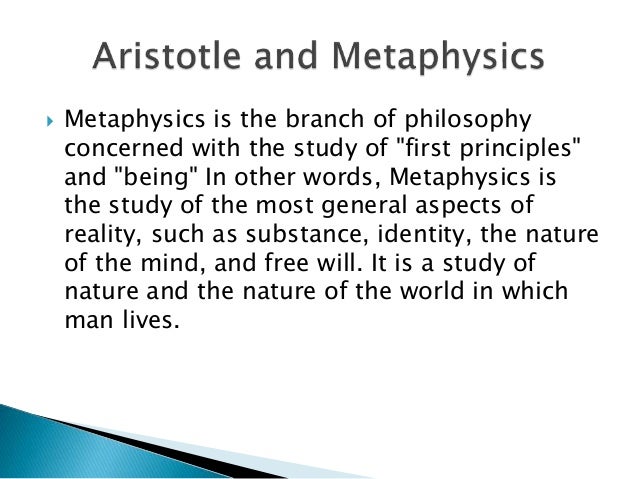 Aristotle and Metaphysics

Metaphysics is the branch of philosophy concerned with the study of "first principles" and "being" In other words, Metaphysics is the study of the most general aspects of reality, such as substance, identity, the nature of the mind, and free will. It is a study of nature and the nature of the world in which man lives.